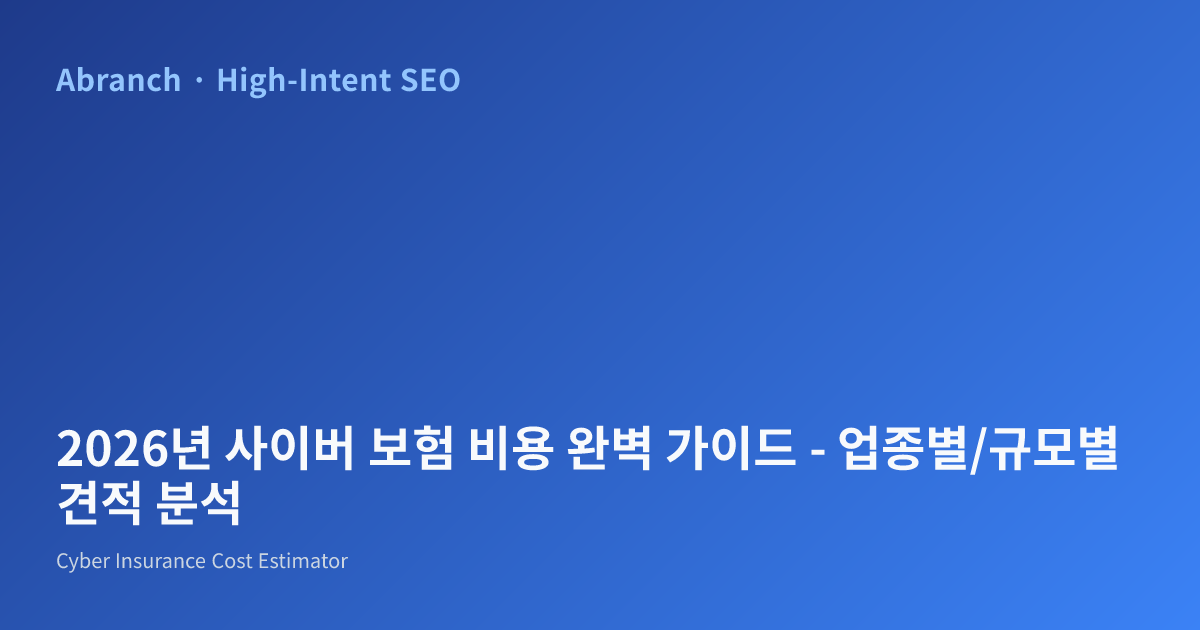 Abranch · High-Intent SEO

2026년 사이버 보험 비용 완벽 가이드 - 업종별/규모별 견적 분석

Cyber Insurance Cost Estimator